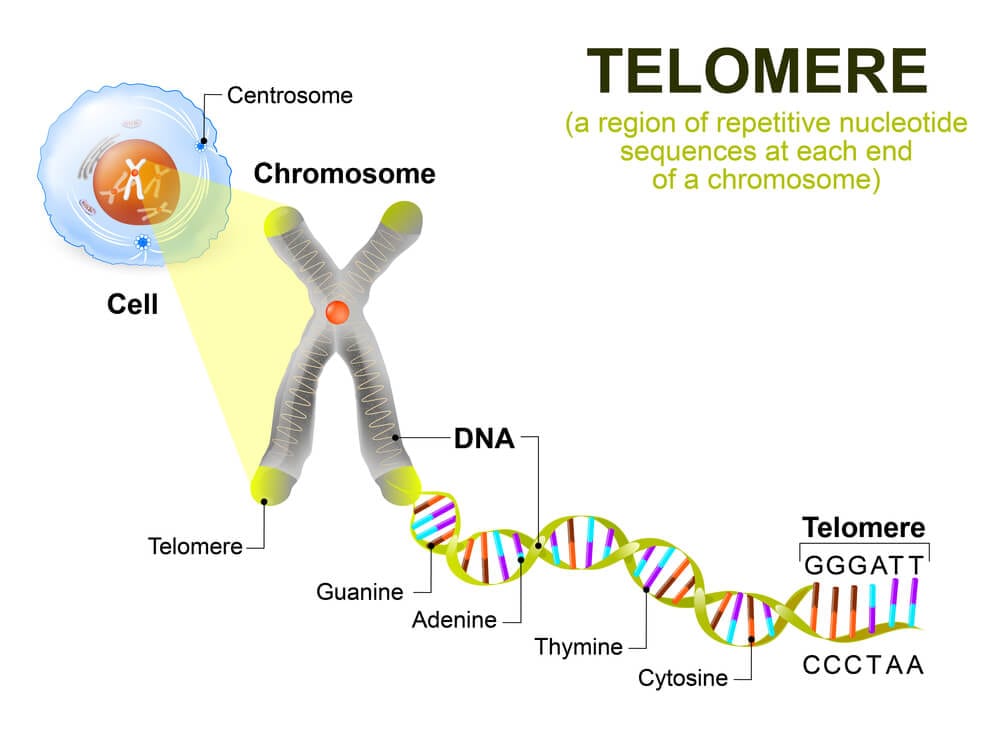 TELOMERE

(a region of repetitive nucleotide sequences at each end of a chromosome)

Centrosome

Chromosome

Cell

DNA

Telomere

Guanine

Adenine

Thymine

Cytosine

Telomere

GGGATT

CCCTAA